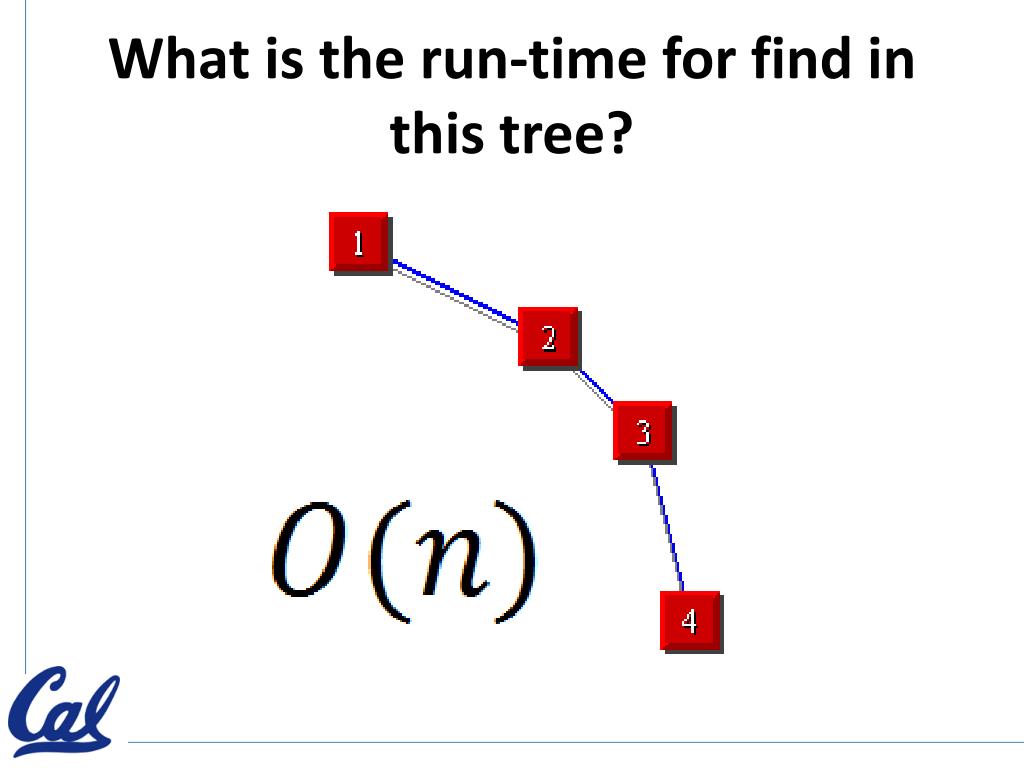 What is the run-time for find in this tree?

1

2

3

4

$O(n)$

Cal